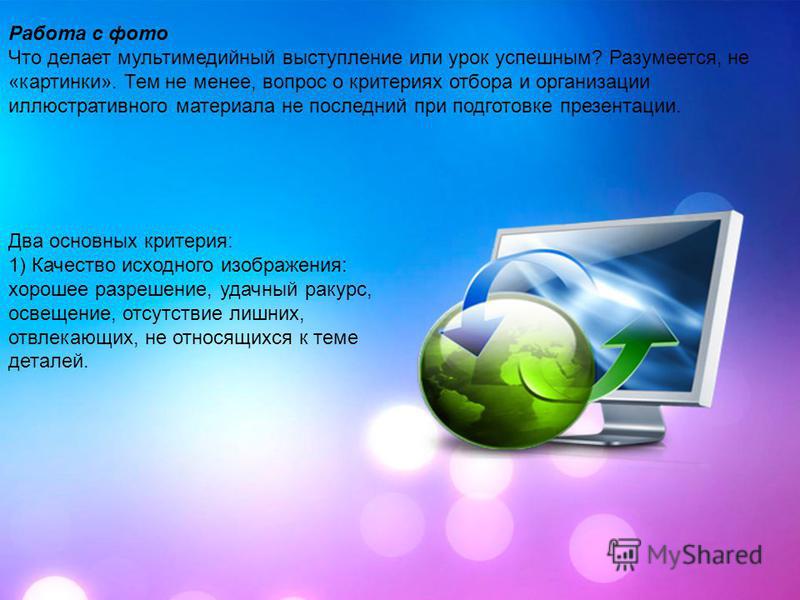 Работа с фото
Что делает мультимедийный выступление или урок успешным? Разумеется, не «картинки». Тем не менее, вопрос о критериях отбора и организации иллюстративного материала не последний при подготовке презентации.

Два основных критерия:
1) Качество исходного изображения: хорошее разрешение, удачный ракурс, освещение, отсутствие лишних, отвлекающих, не относящихся к теме деталей.

MyShared